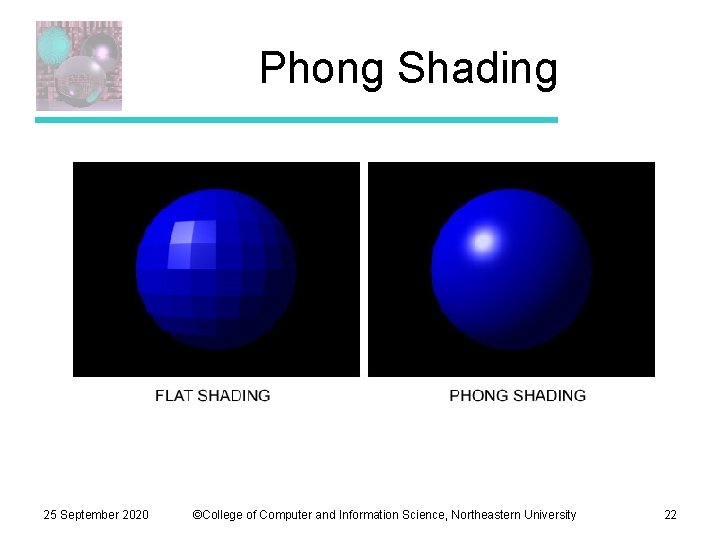 Phong Shading

FLAT SHADING

PHONG SHADING

25 September 2020 ©College of Computer and Information Science, Northeastern University 22